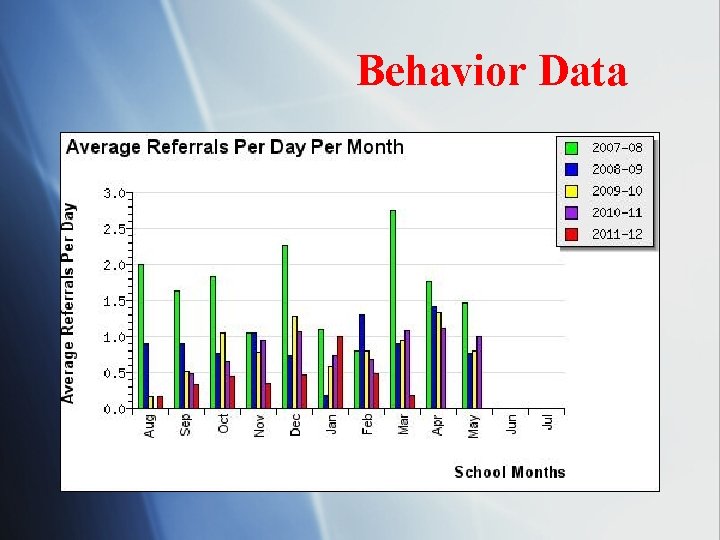 Behavior Data

Average Referrals Per Day Per Month

2007-08
2008-09
2009-10
2010-11
2011-12

Average Referrals Per Day

3.0
2.5
2.0
1.5
1.0
0.5
0.0

Aug
Sep
Oct
Nov
Dec
Jan
Feb
Mar
Apr
May
Jun
Jul

School Months